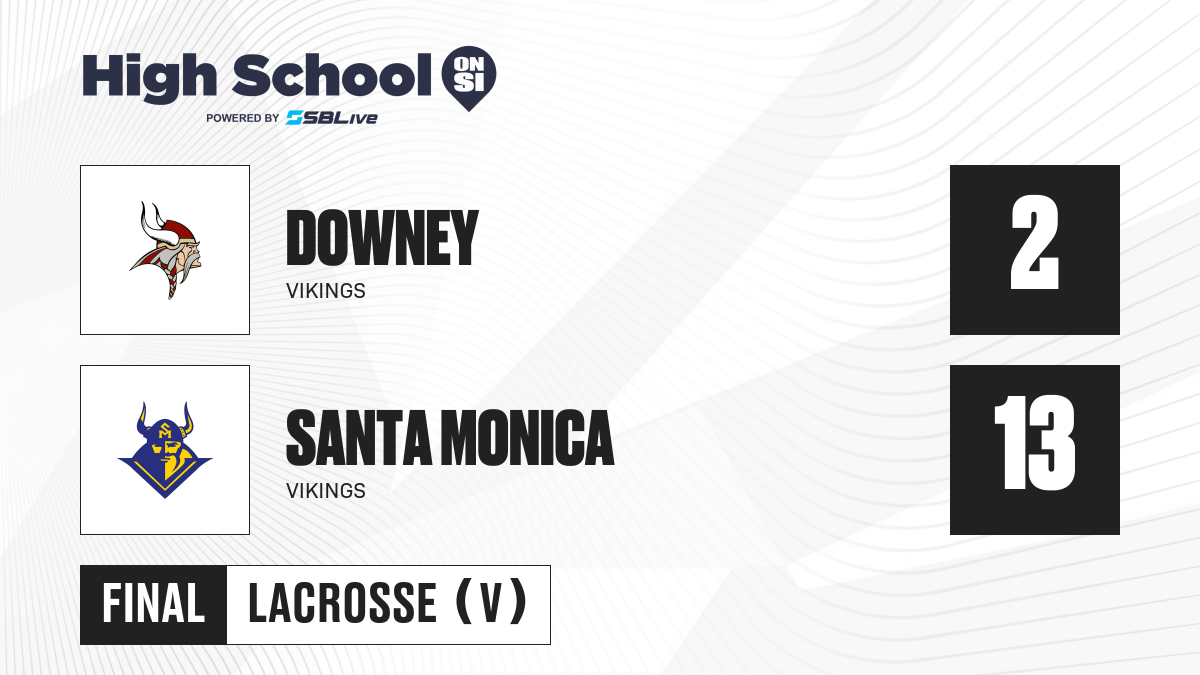 High School ON SI
POWERED BY SBLive

DOWNEY
VIKINGS
2

SANTA MONICA
VIKINGS
13

FINAL LACROSSE (V)